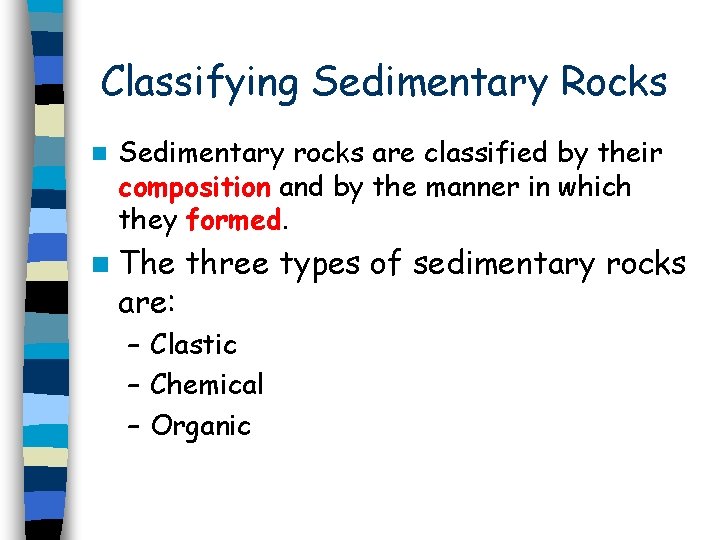 Classifying Sedimentary Rocks

Sedimentary rocks are classified by their composition and by the manner in which they formed.

The three types of sedimentary rocks are:
– Clastic
– Chemical
– Organic